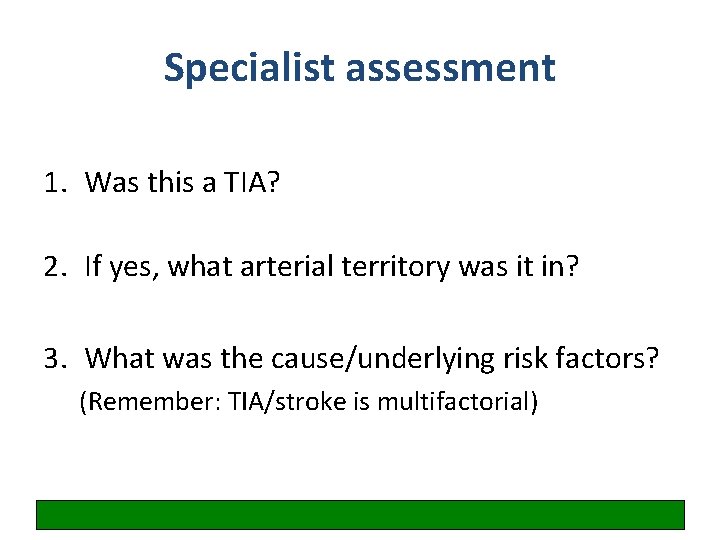 Specialist assessment

1. Was this a TIA?

2. If yes, what arterial territory was it in?

3. What was the cause/underlying risk factors?
(Remember: TIA/stroke is multifactorial)